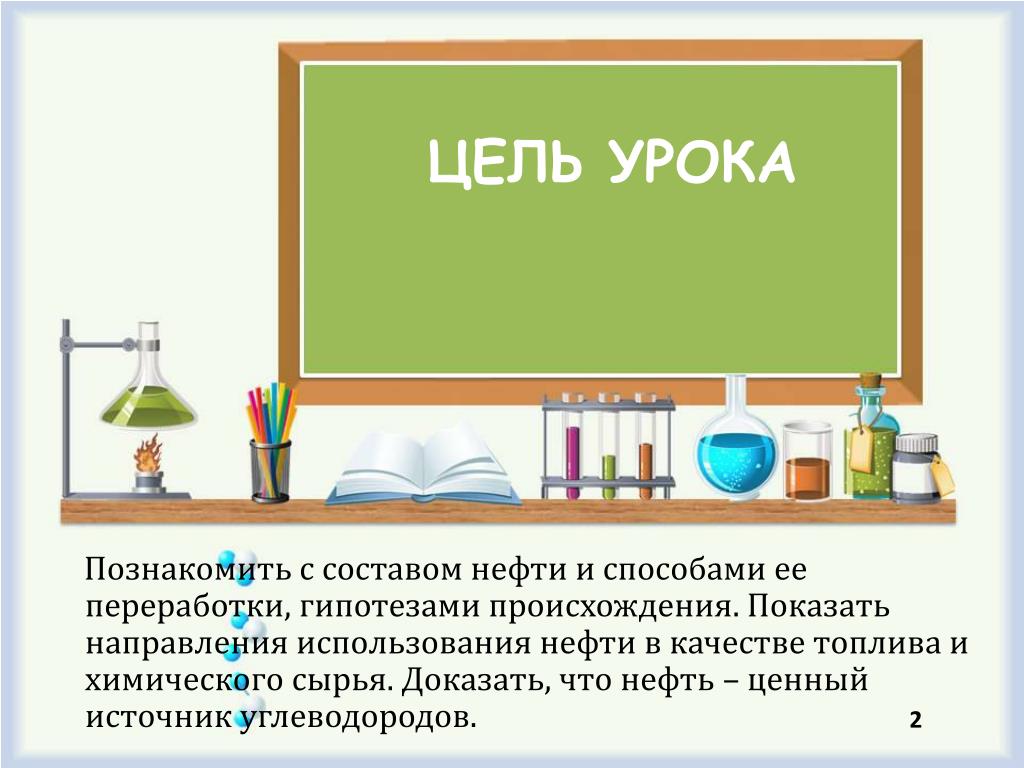 ЦЕЛЬ УРОКА

Познакомить с составом нефти и способами ее переработки, гипотезами происхождения. Показать направления использования нефти в качестве топлива и химического сырья. Доказать, что нефть – ценный источник углеводородов.

2